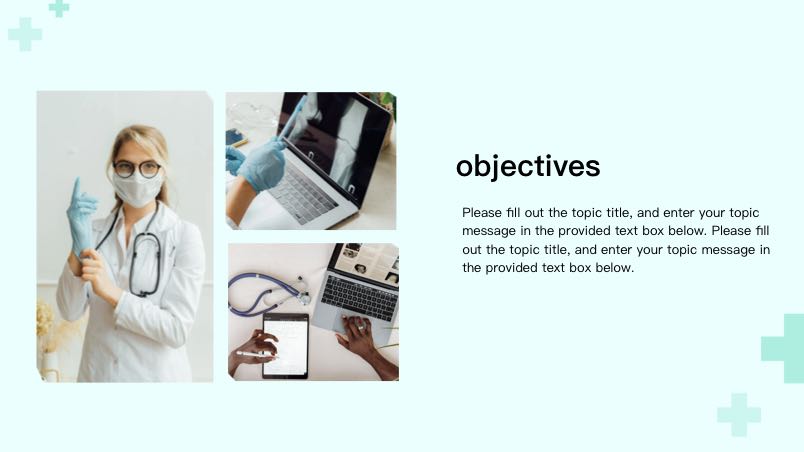 objectives

Please fill out the topic title, and enter your topic message in the provided text box below. Please fill out the topic title, and enter your topic message in the provided text box below.